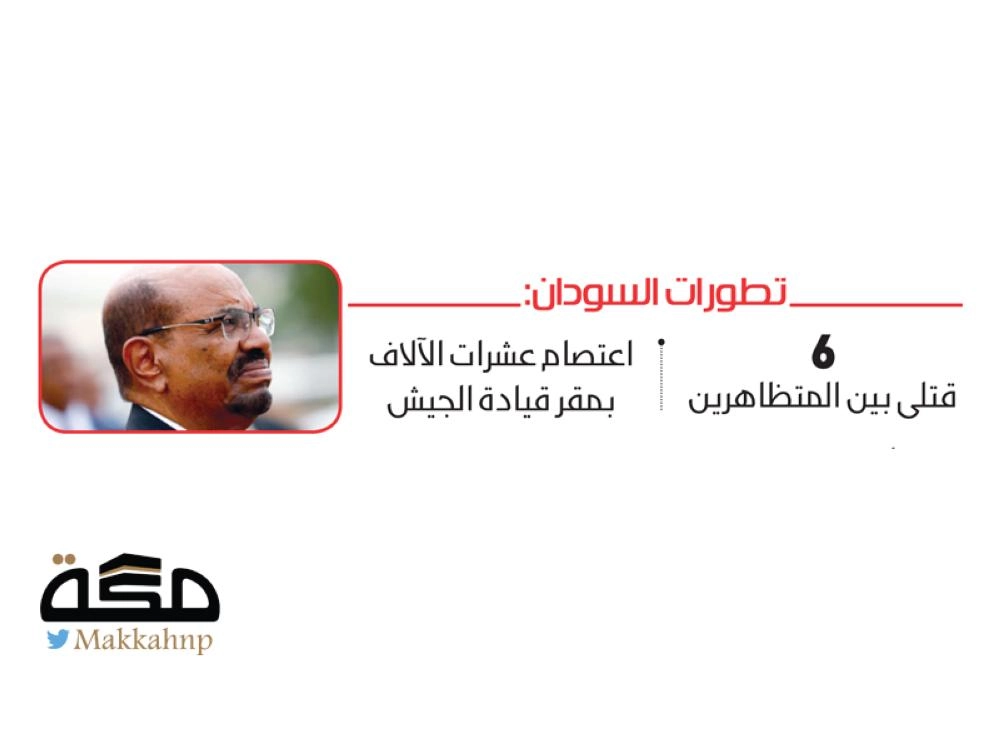 تطورات السودان:

6
قتلى بين المتظاهرين

اعتصام عشرات الآلاف
بمقر قيادة الجيش

مكة
Makkahnp